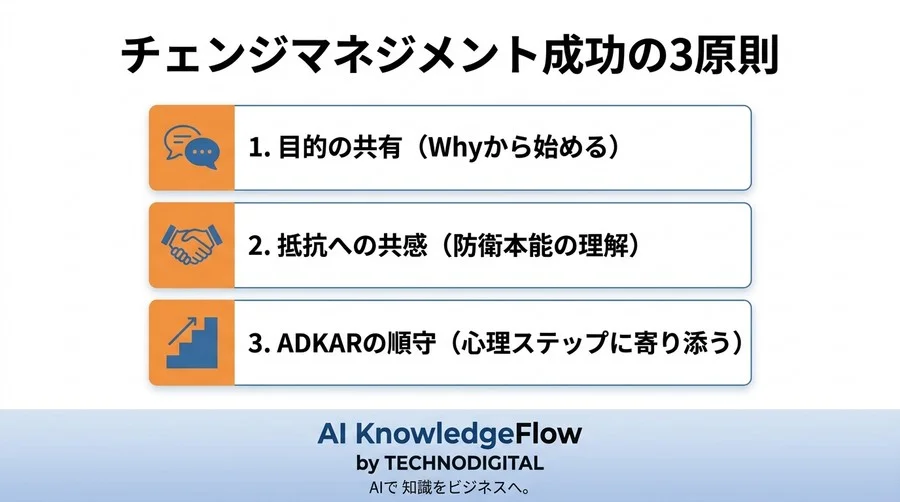 チェンジマネジメント成功の3原則

1. 目的の共有（Whyから始める）

2. 抵抗への共感（防衛本能の理解）

3. ADKARの順守（心理ステップに寄り添う）

AI KnowledgeFlow
by TECHNODIGITAL
AIで 知識をビジネスへ。